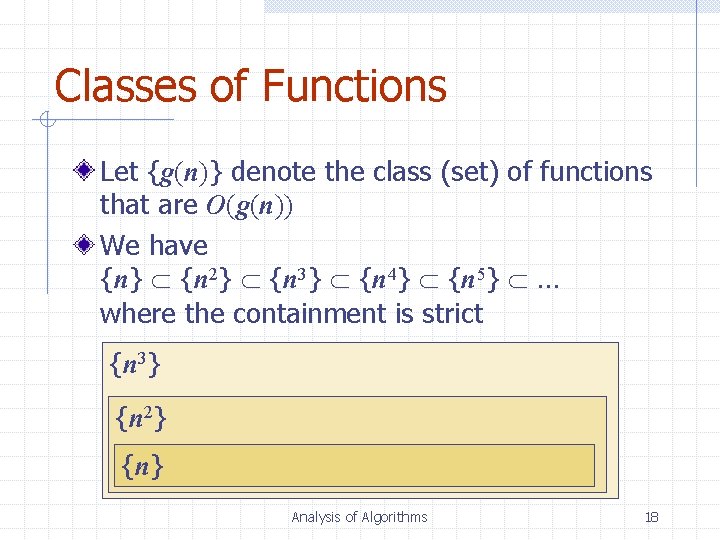 Classes of Functions

Let $\{g(n)\}$ denote the class (set) of functions that are $O(g(n))$

We have $\{n\} \subset \{n^2\} \subset \{n^3\} \subset \{n^4\} \subset \{n^5\} \subset \ldots$ where the containment is strict

$\{n^3\}$

$\{n^2\}$

$\{n\}$

Analysis of Algorithms

18